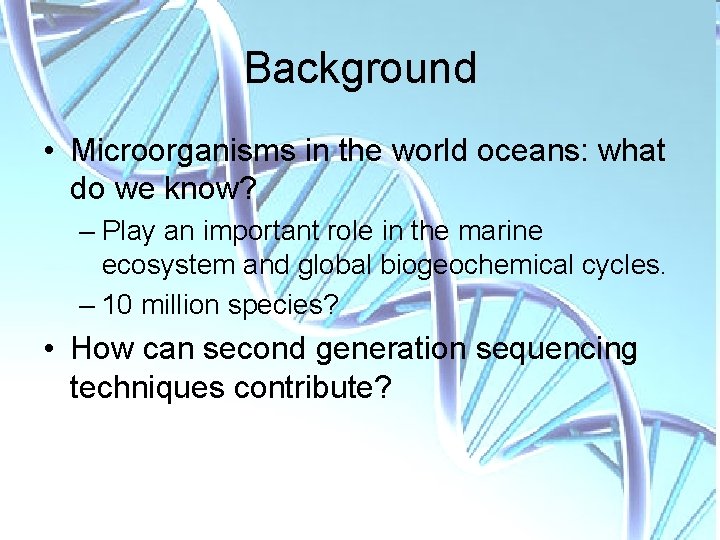 Background

• Microorganisms in the world oceans: what do we know?
– Play an important role in the marine ecosystem and global biogeochemical cycles.
– 10 million species?

• How can second generation sequencing techniques contribute?